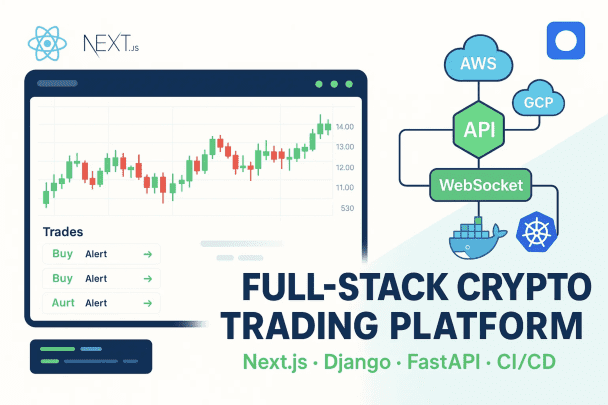 NEXT.js

14.00
13.00
12.00
11.00
530

Trades

Buy Alert →
Buy Alert →
Aurt Alert →

AWS
GCP
API
WebSocket

FULL-STACK CRYPTO TRADING PLATFORM

Next.js · Django · FastAPI · CI/CD